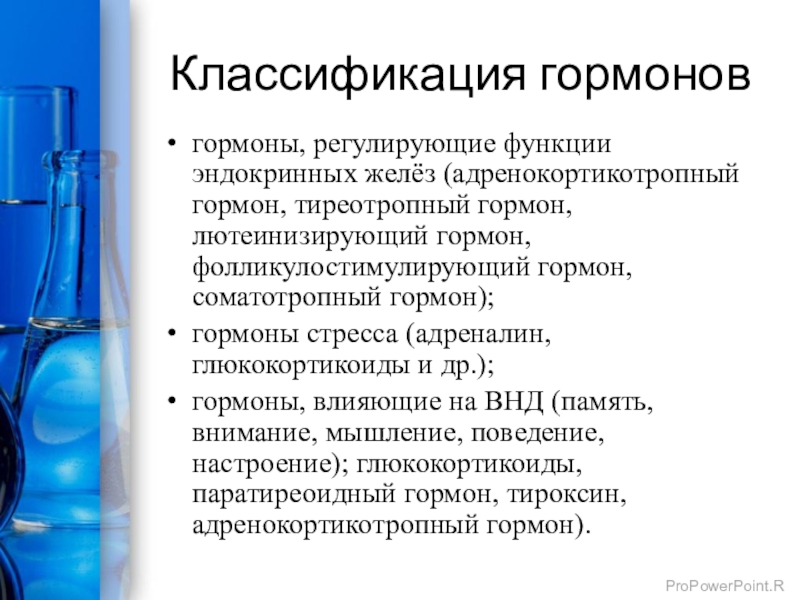 Классификация гормонов

• гормоны, регулирующие функции эндокринных желёз (адренокортикотропный гормон, тиреотропный гормон, лютеинизирующий гормон, фолликулостимулирующий гормон, соматотропный гормон);
• гормоны стресса (адреналин, глюкокортикоиды и др.);
• гормоны, влияющие на ВНД (память, внимание, мышление, поведение, настроение); глюкокортикоиды, паратиреоидный гормон, тироксин, адренокортикотропный гормон).

ProPowerPoint.R